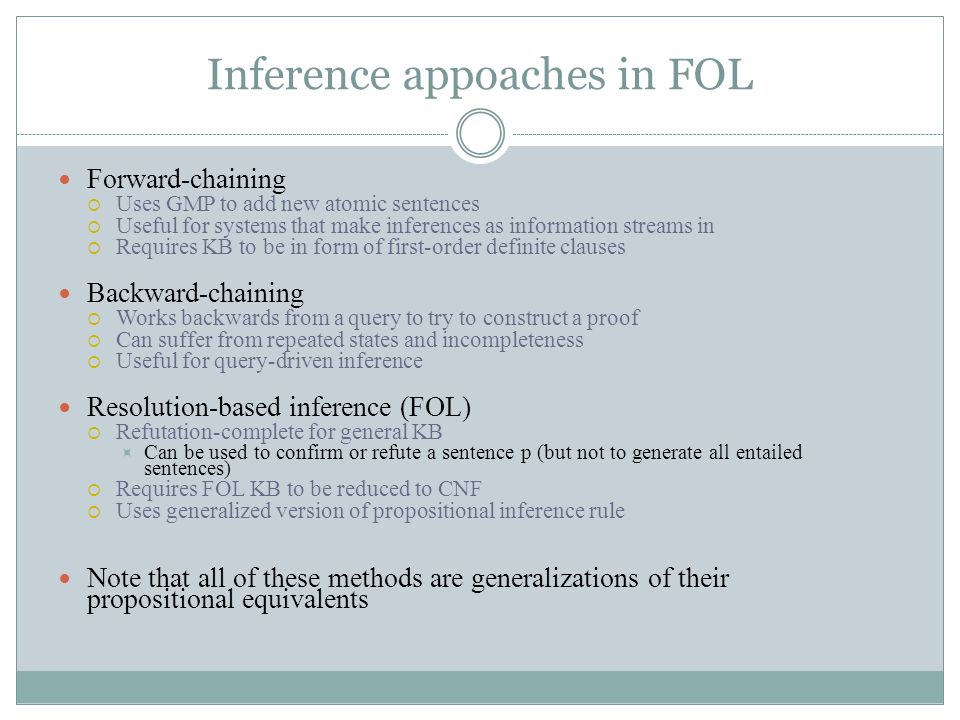 Inference appoaches in FOL

Forward-chaining
Uses GMP to add new atomic sentences
Useful for systems that make inferences as information streams in
Requires KB to be in form of first-order definite clauses

Backward-chaining
Works backwards from a query to try to construct a proof
Can suffer from repeated states and incompleteness
Useful for query-driven inference

Resolution-based inference (FOL)
Refutation-complete for general KB
Can be used to confirm or refute a sentence p (but not to generate all entailed sentences)
Requires FOL KB to be reduced to CNF
Uses generalized version of propositional inference rule

Note that all of these methods are generalizations of their propositional equivalents